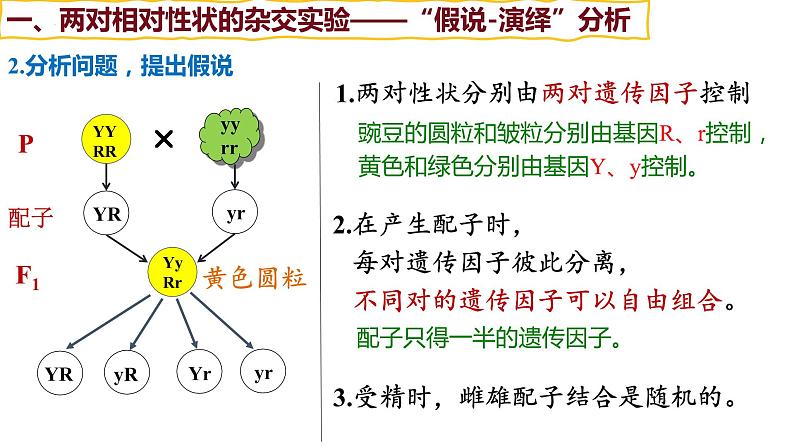 一、两对相对性状的杂交实验——“假说-演绎”分析

2.分析问题，提出假说

P

YY
RR

×

yy
rr

配子

YR

yr

$F_1$

Yy
Rr

黄色圆粒

YR

yR

Yr

yr

1.两对性状分别由两对遗传因子控制

豌豆的圆粒和皱粒分别由基因R、r控制，黄色和绿色分别由基因Y、y控制。

2.在产生配子时，

每对遗传因子彼此分离，

不同对的遗传因子可以自由组合。

配子只得一半的遗传因子。

3.受精时，雌雄配子结合是随机的。